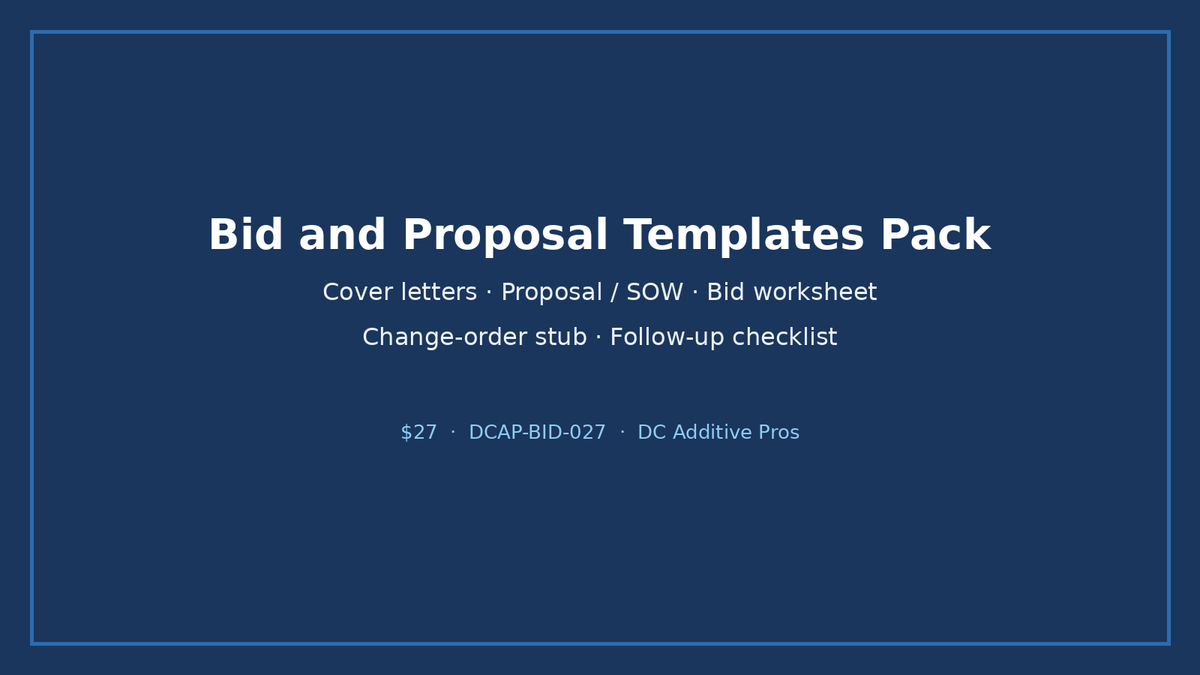 Bid and Proposal Templates Pack

Cover letters · Proposal / SOW · Bid worksheet

Change-order stub · Follow-up checklist

$27 · DCAP-BID-027 · DC Additive Pros